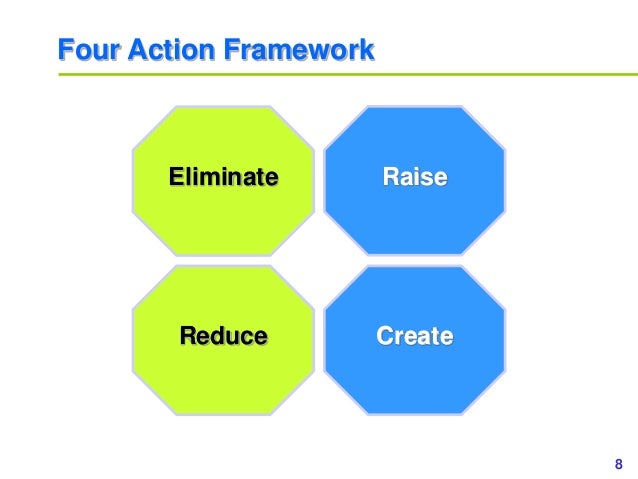 Four Action Framework

Eliminate

Raise

Reduce

Create

8